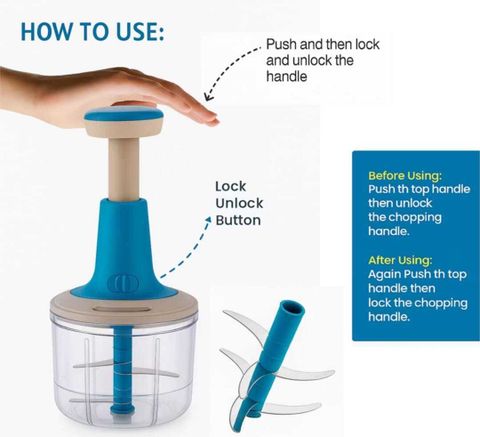 HOW TO USE:

Push and then lock and unlock the handle

Lock Unlock Button

Before Using:
Push th top handle then unlock the chopping handle.

After Using:
Again Push th top handle then lock the chopping handle.